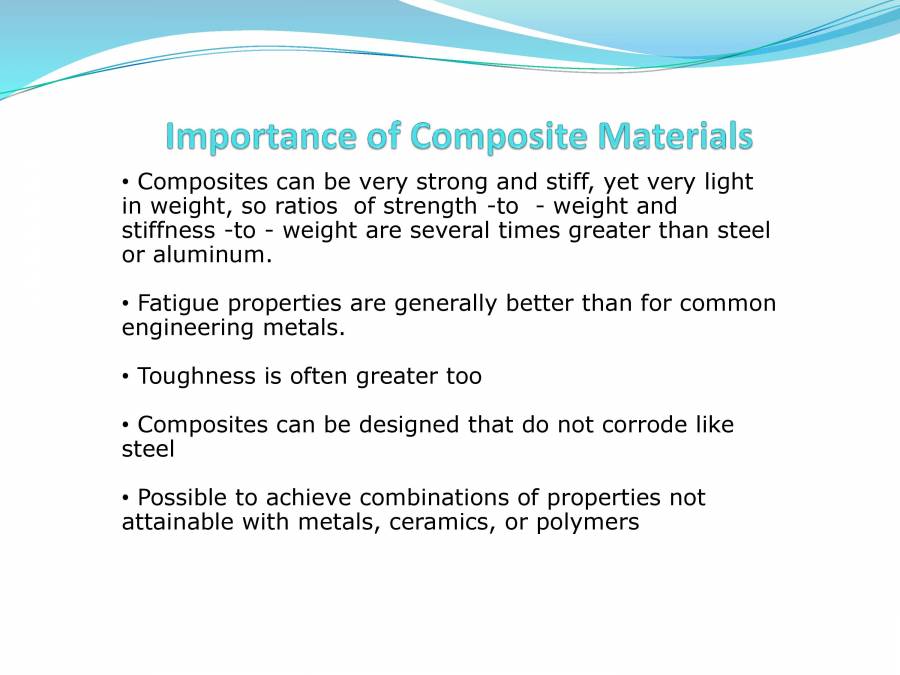 Importance of Composite Materials

• Composites can be very strong and stiff, yet very light in weight, so ratios of strength -to - weight and stiffness -to - weight are several times greater than steel or aluminum.

• Fatigue properties are generally better than for common engineering metals.

• Toughness is often greater too

• Composites can be designed that do not corrode like steel

• Possible to achieve combinations of properties not attainable with metals, ceramics, or polymers